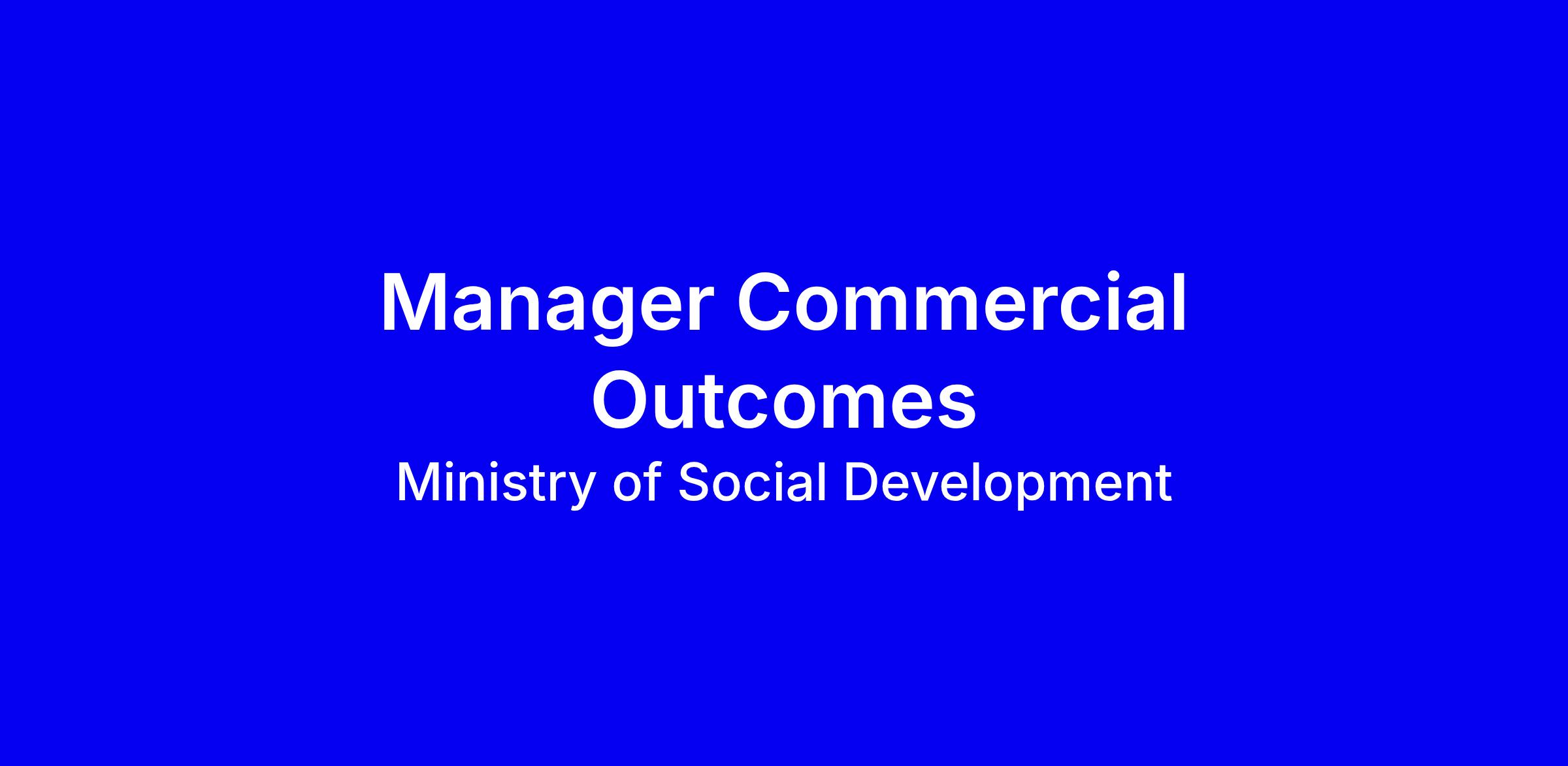 Manager Commercial Outcomes

Ministry of Social Development